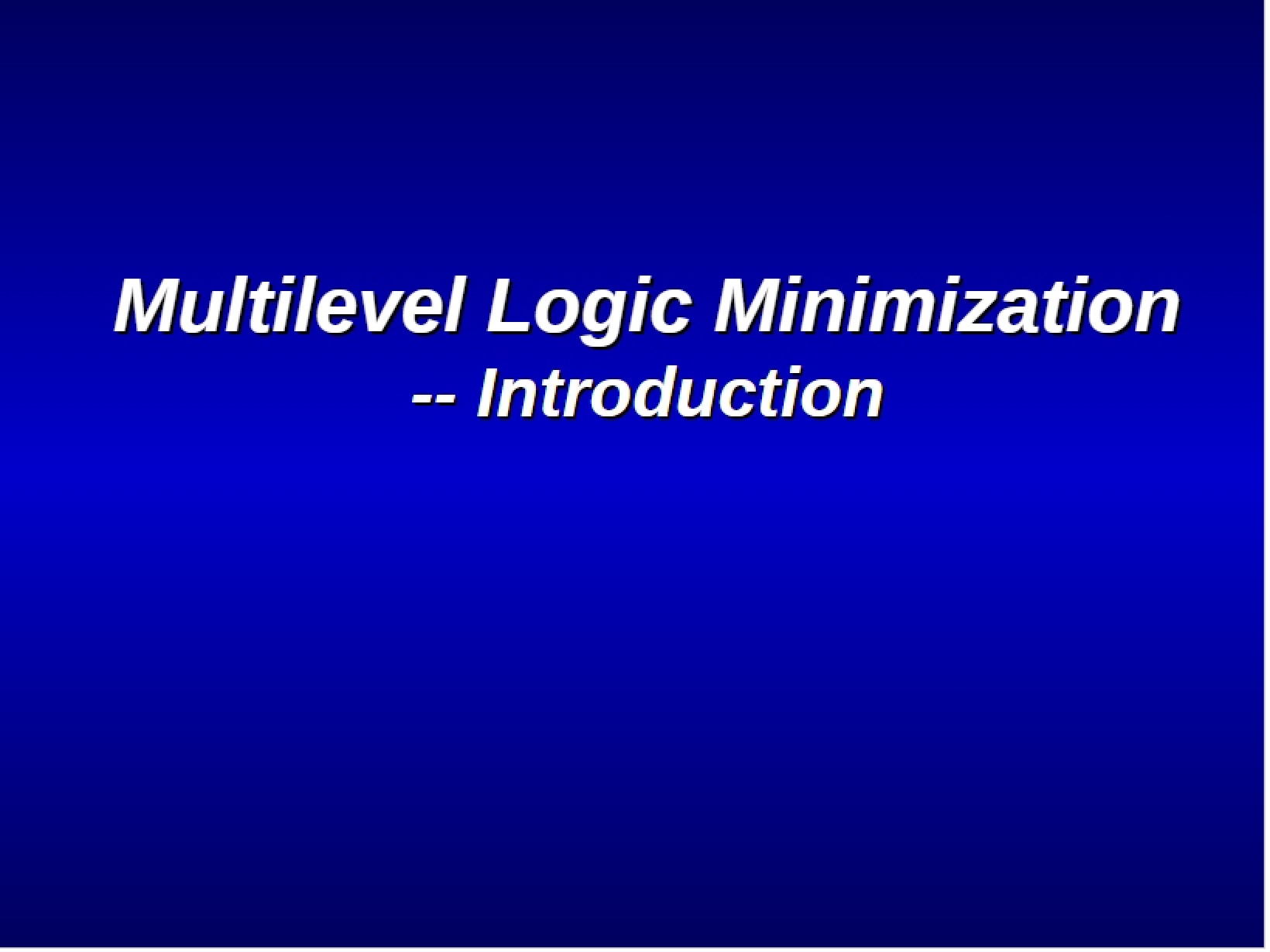 Multilevel Logic Minimization
-- Introduction